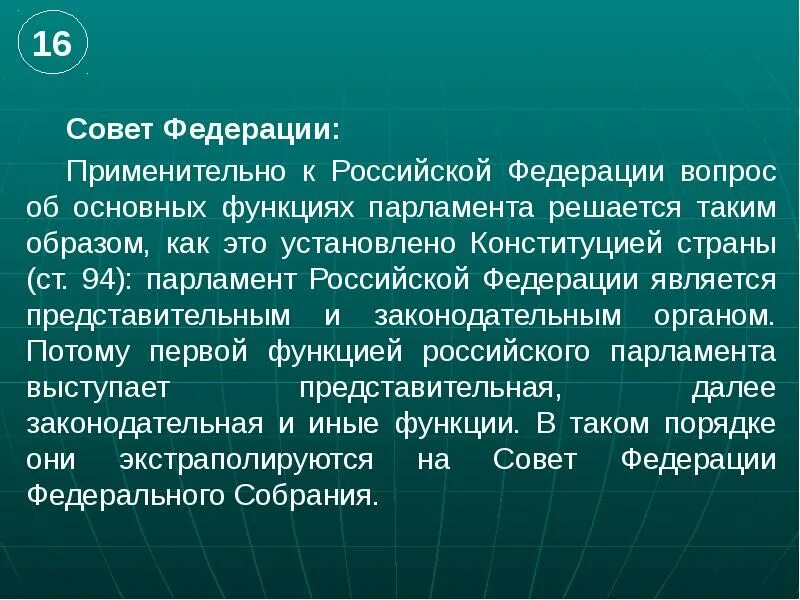 16

Совет Федерации:

Применительно к Российской Федерации вопрос об основных функциях парламента решается таким образом, как это установлено Конституцией страны (ст. 94): парламент Российской Федерации является представительным и законодательным органом. Потому первой функцией российского парламента выступает представительная, далее законодательная и иные функции. В таком порядке они экстраполируются на Совет Федерации Федерального Собрания.